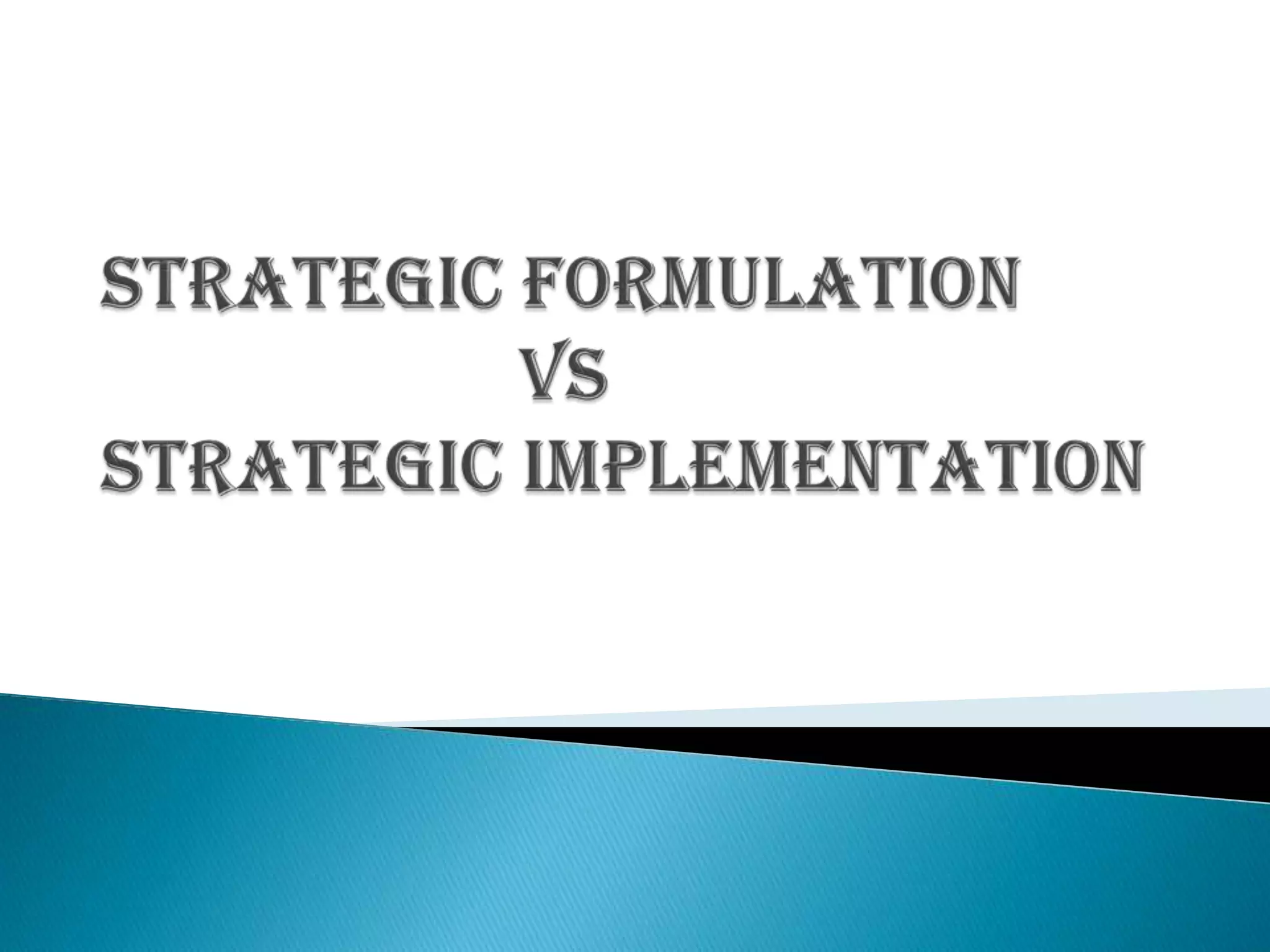 STRATEGIC FORMULATION
VS
STRATEGIC IMPLEMENTATION